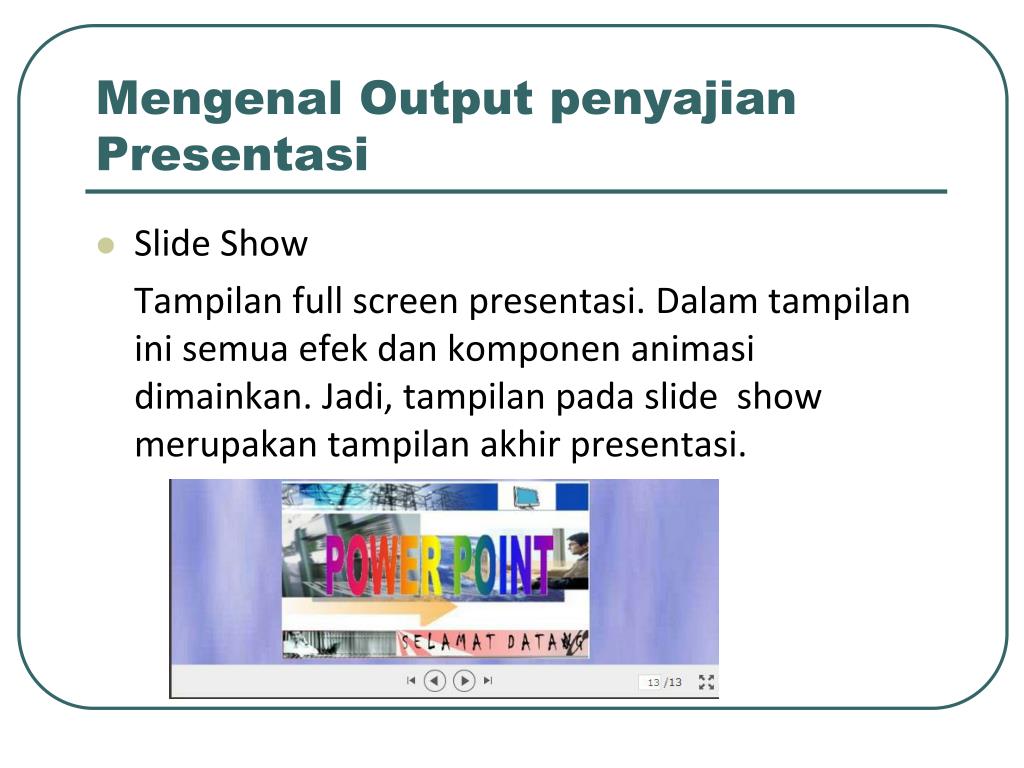 Mengenal Output penyajian Presentasi

Slide Show

Tampilan full screen presentasi. Dalam tampilan ini semua efek dan komponen animasi dimainkan. Jadi, tampilan pada slide show merupakan tampilan akhir presentasi.

POWER POINT

SELAMAT DATANG

13 /13